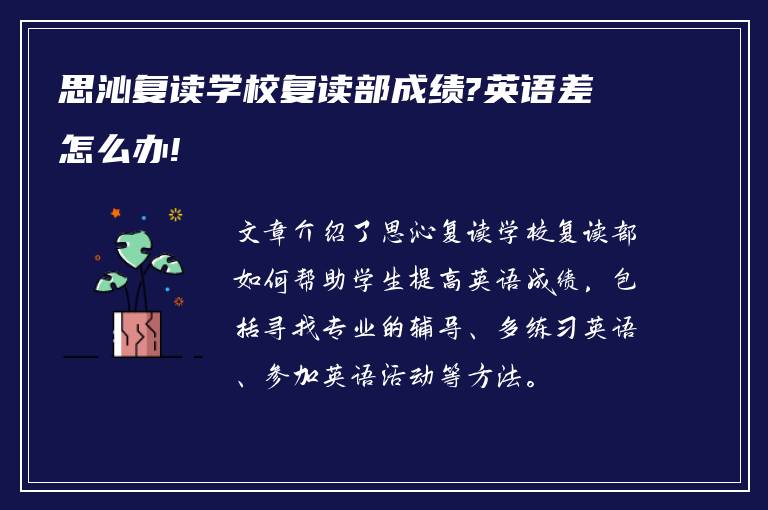 思沁复读学校复读部成绩?英语差怎么办!

文章介绍了思沁复读学校复读部如何帮助学生提高英语成绩，包括寻找专业的辅导、多练习英语、参加英语活动等方法。